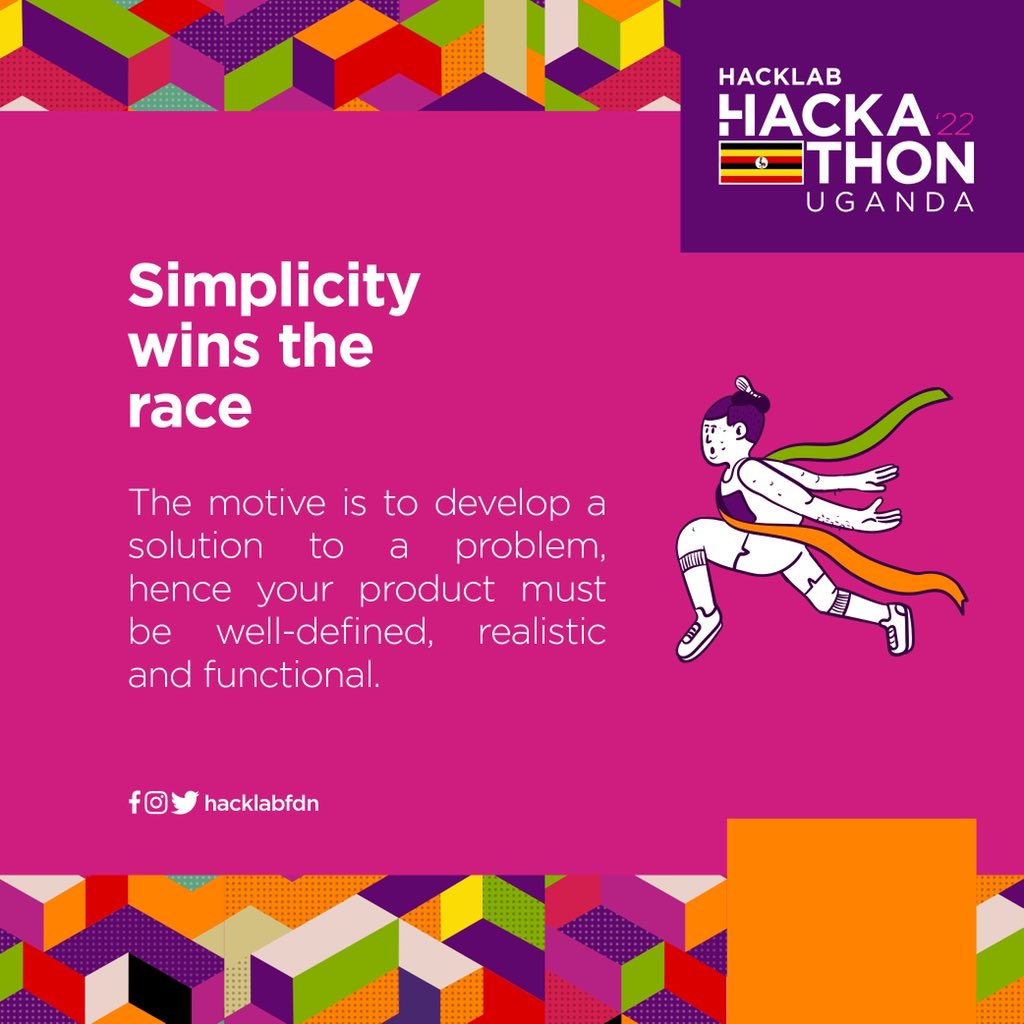 HACKLAB
HACKA '22
THON
UGANDA

Simplicity wins the race

The motive is to develop a solution to a problem, hence your product must be well-defined, realistic and functional.

hacklabfdn